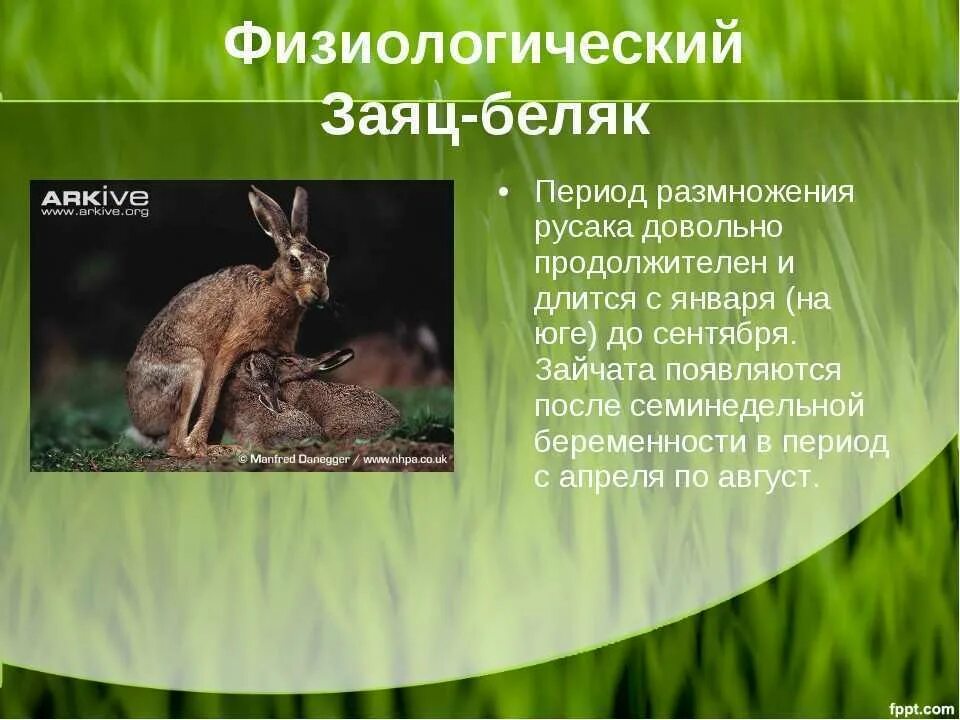 Физиологический
Заяц-беляк

ARKive
www.arkive.org

© Manfred Danegger / www.nhpa.co.uk

• Период размножения русака довольно продолжителен и длится с января (на юге) до сентября. Зайчата появляются после семинедельной беременности в период с апреля по август.

fppt.com